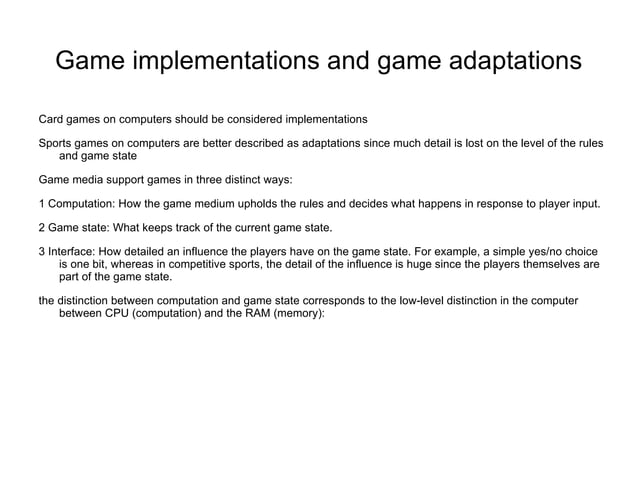 Game implementations and game adaptations

Card games on computers should be considered implementations

Sports games on computers are better described as adaptations since much detail is lost on the level of the rules and game state

Game media support games in three distinct ways:

1 Computation: How the game medium upholds the rules and decides what happens in response to player input.

2 Game state: What keeps track of the current game state.

3 Interface: How detailed an influence the players have on the game state. For example, a simple yes/no choice is one bit, whereas in competitive sports, the detail of the influence is huge since the players themselves are part of the game state.

the distinction between computation and game state corresponds to the low-level distinction in the computer between CPU (computation) and the RAM (memory):